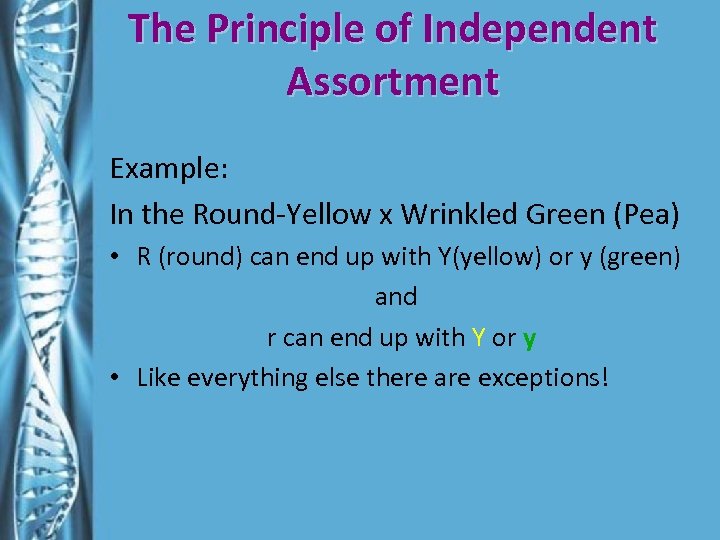 The Principle of Independent Assortment

Example:
In the Round-Yellow x Wrinkled Green (Pea)

• R (round) can end up with Y(yellow) or y (green)

and

r can end up with Y or y

• Like everything else there are exceptions!